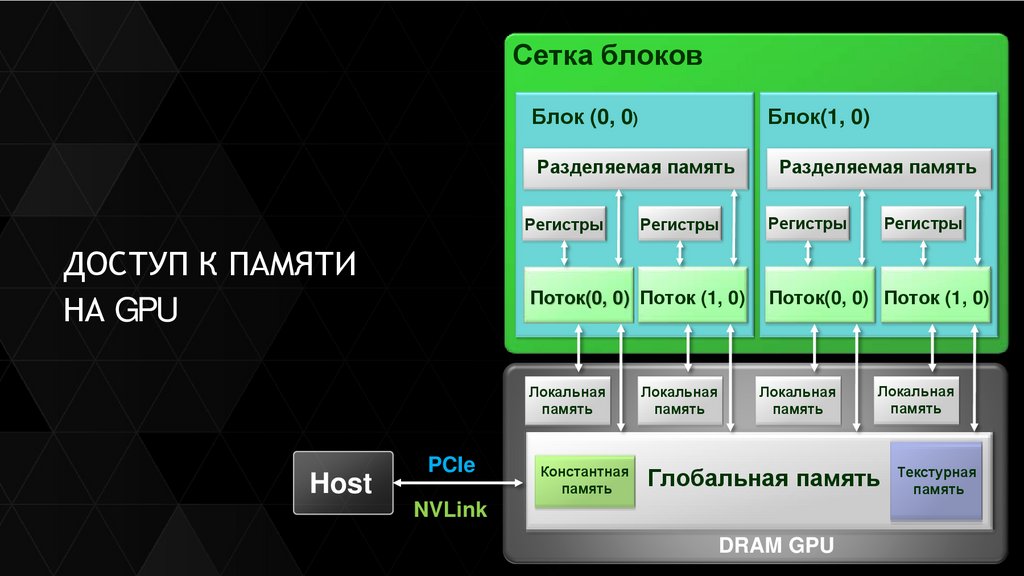 ДОСТУП К ПАМЯТИ НА GPU

Сетка блоков

Блок (0, 0)

Разделяемая память

Регистры

Регистры

Поток(0, 0)

Поток (1, 0)

Блок(1, 0)

Разделяемая память

Регистры

Регистры

Поток(0, 0)

Поток (1, 0)

Локальная память

Локальная память

Локальная память

Локальная память

Host

PCIe

NVLink

Константная память

Глобальная память

Текстурная память

DRAM GPU